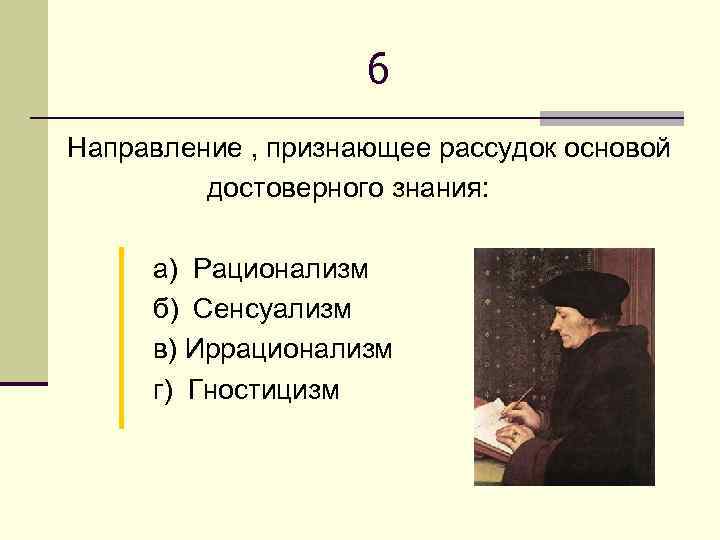 6

Направление , признающее рассудок основой достоверного знания:

а) Рационализм
б) Сенсуализм
в) Иррационализм
г) Гностицизм